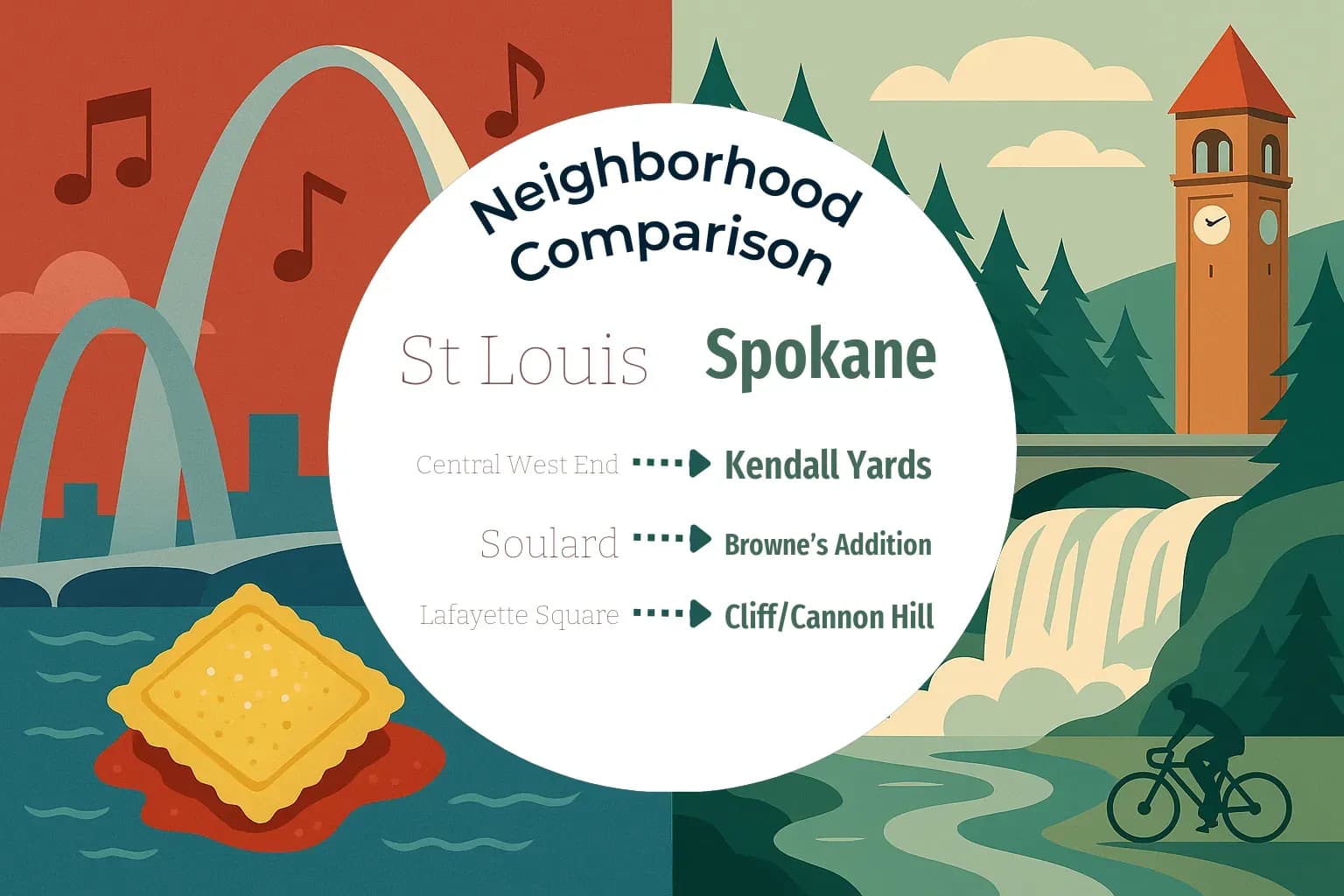 Neighborhood Comparison

St Louis Spokane

Central West End Kendall Yards

Soulard Browne's Addition

Lafayette Square Cliff/Cannon Hill